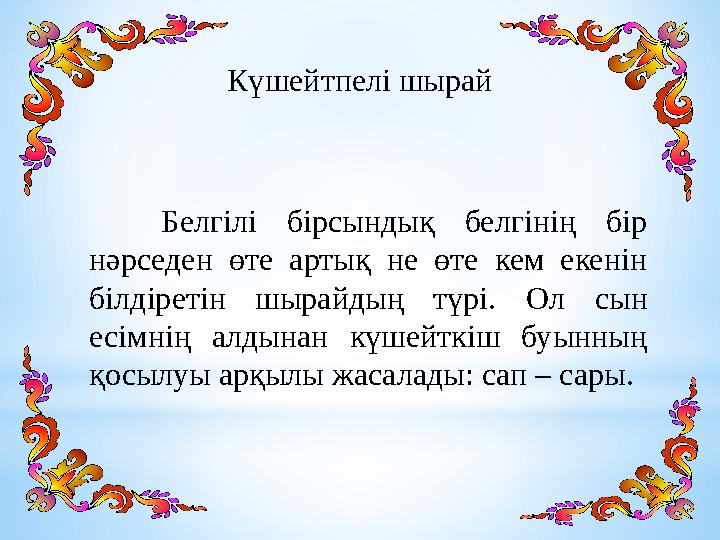 Күшейтпелі шырай

Белгілі бірсындық белгінің бір нәрседен өте артық не өте кем екенін білдіретін шырайдың түрі. Ол сын есімнің алдынан күшейткіш буынның қосылуы арқылы жасалады: сап – сары.